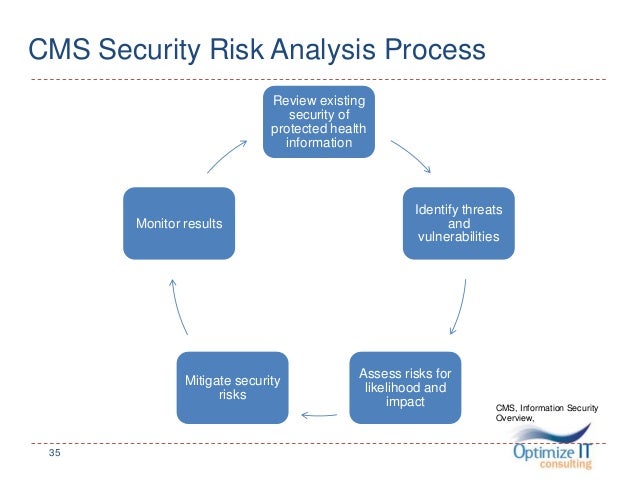 CMS Security Risk Analysis Process

Review existing security of protected health information

Identify threats and vulnerabilities

Assess risks for likelihood and impact

Mitigate security risks

Monitor results

CMS, Information Security Overview,

35

Optimize IT consulting